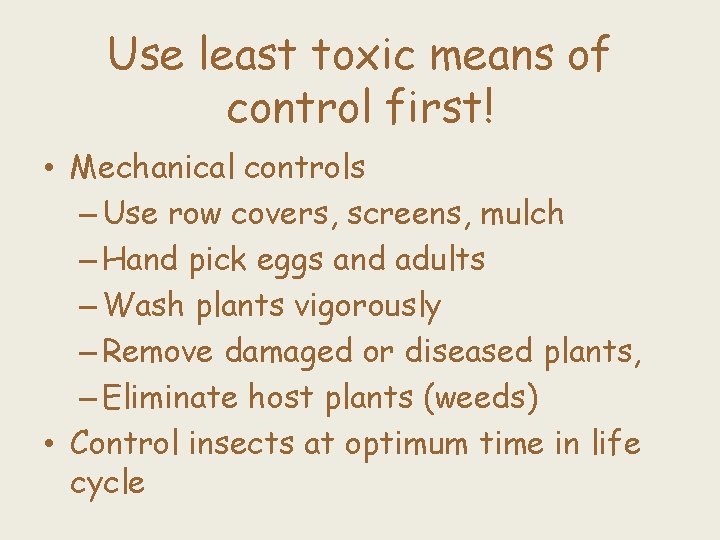 Use least toxic means of control first!

• Mechanical controls
– Use row covers, screens, mulch
– Hand pick eggs and adults
– Wash plants vigorously
– Remove damaged or diseased plants,
– Eliminate host plants (weeds)
• Control insects at optimum time in life cycle